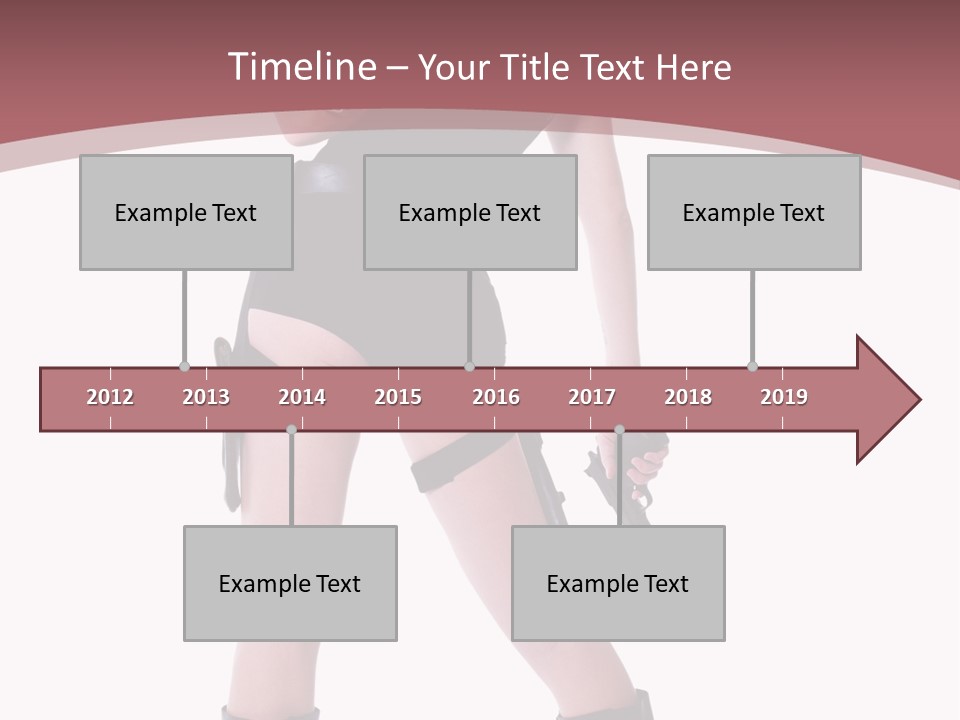 Timeline – Your Title Text Here

Example Text

Example Text

Example Text

2012 2013 2014 2015 2016 2017 2018 2019

Example Text

Example Text